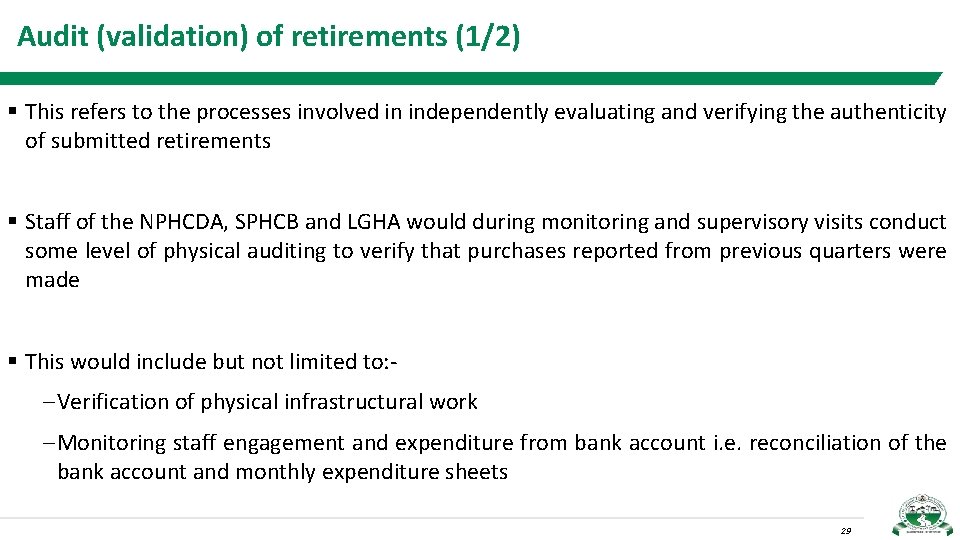 Audit (validation) of retirements (1/2)

▪ This refers to the processes involved in independently evaluating and verifying the authenticity of submitted retirements

▪ Staff of the NPHCDA, SPHCB and LGHA would during monitoring and supervisory visits conduct some level of physical auditing to verify that purchases reported from previous quarters were made

▪ This would include but not limited to:-

– Verification of physical infrastructural work

– Monitoring staff engagement and expenditure from bank account i.e. reconciliation of the bank account and monthly expenditure sheets

29